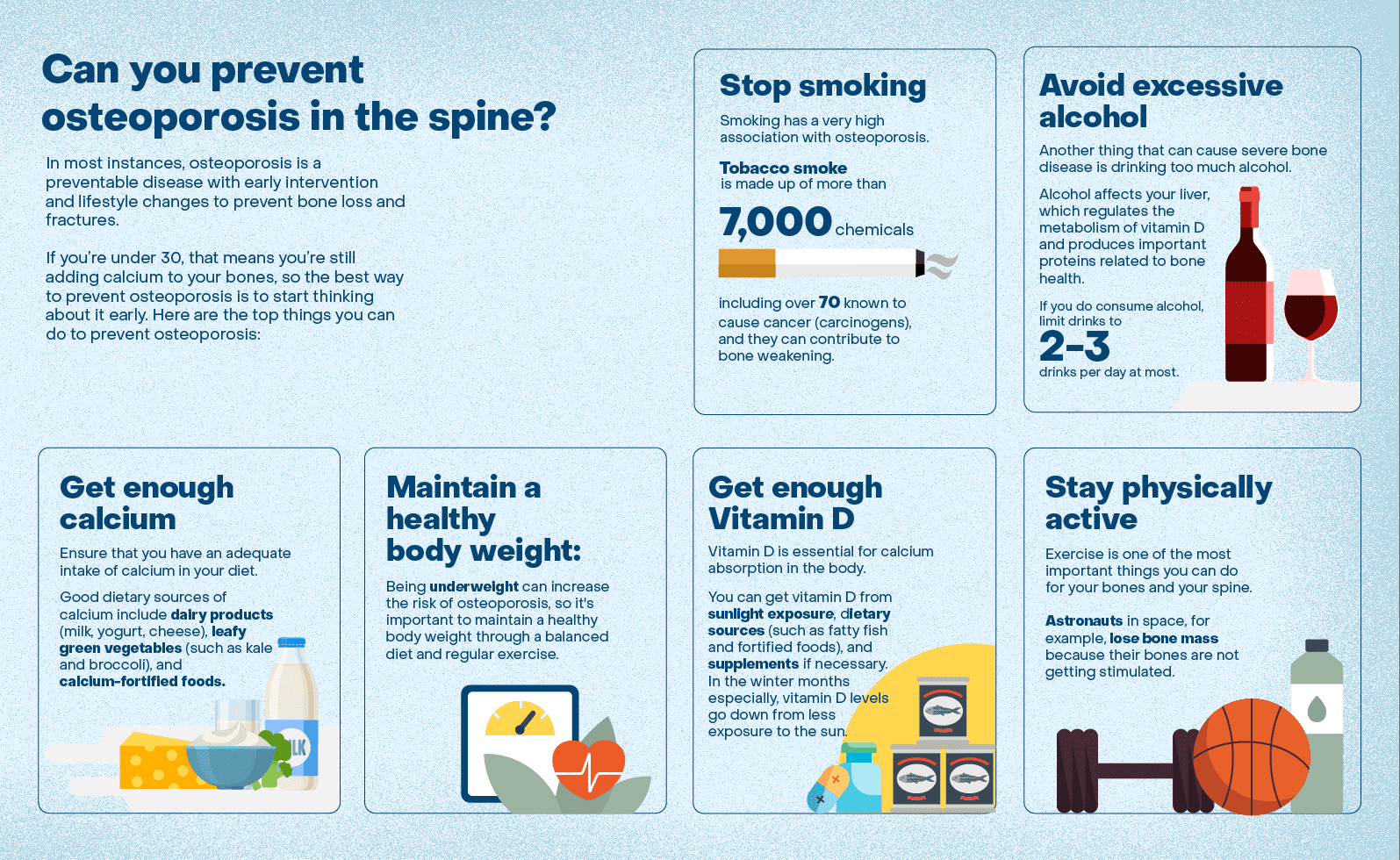 Can you prevent osteoporosis in the spine?

In most instances, osteoporosis is a preventable disease with early intervention and lifestyle changes to prevent bone loss and fractures.

If you're under 30, that means you're still adding calcium to your bones, so the best way to prevent osteoporosis is to start thinking about it early. Here are the top things you can do to prevent osteoporosis:

Stop smoking

Smoking has a very high association with osteoporosis.

Tobacco smoke is made up of more than

7,000 chemicals

including over 70 known to cause cancer (carcinogens), and they can contribute to bone weakening.

Avoid excessive alcohol

Another thing that can cause severe bone disease is drinking too much alcohol.

Alcohol affects your liver, which regulates the metabolism of vitamin D and produces important proteins related to bone health.

If you do consume alcohol, limit drinks to

2-3

drinks per day at most.

Get enough calcium

Ensure that you have an adequate intake of calcium in your diet.

Good dietary sources of calcium include dairy products (milk, yogurt, cheese), leafy green vegetables (such as kale and broccoli), and calcium-fortified foods.

LK

Maintain a healthy body weight:

Being underweight can increase the risk of osteoporosis, so it's important to maintain a healthy body weight through a balanced diet and regular exercise.

Get enough Vitamin D

Vitamin D is essential for calcium absorption in the body.

You can get vitamin D from sunlight exposure, dietary sources (such as fatty fish and fortified foods), and supplements if necessary. In the winter months especially, vitamin D levels go down from less exposure to the sun.

Stay physically active

Exercise is one of the most important things you can do for your bones and your spine.

Astronauts in space, for example, lose bone mass because their bones are not getting stimulated.